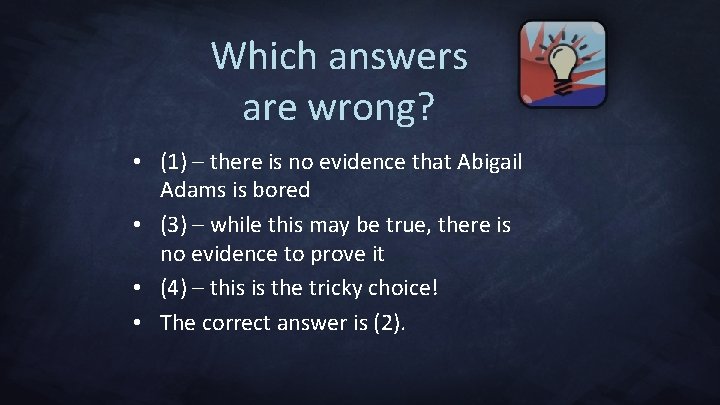 Which answers are wrong?

• (1) – there is no evidence that Abigail Adams is bored
• (3) – while this may be true, there is no evidence to prove it
• (4) – this is the tricky choice!
• The correct answer is (2).